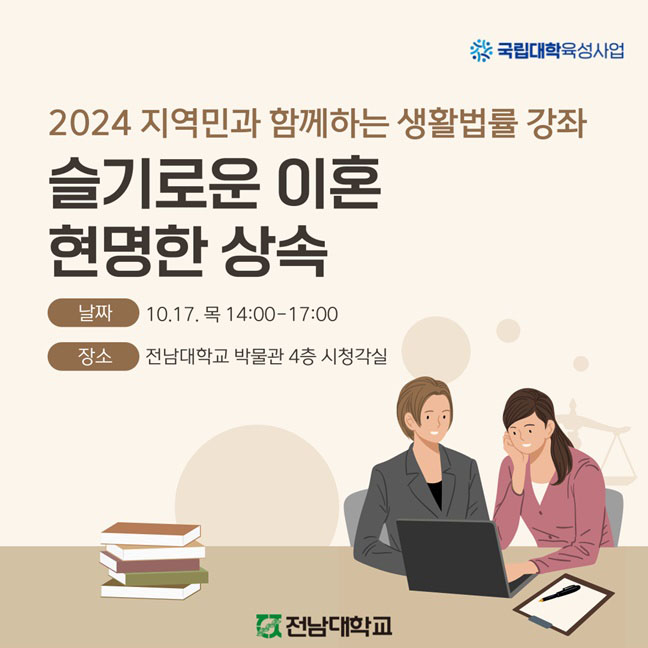 국립대학육성사업

2024 지역민과 함께하는 생활법률 강좌

슬기로운 이혼
현명한 상속

날짜 10.17. 목 14:00-17:00

장소 전남대학교 박물관 4층 시청각실

전남대학교